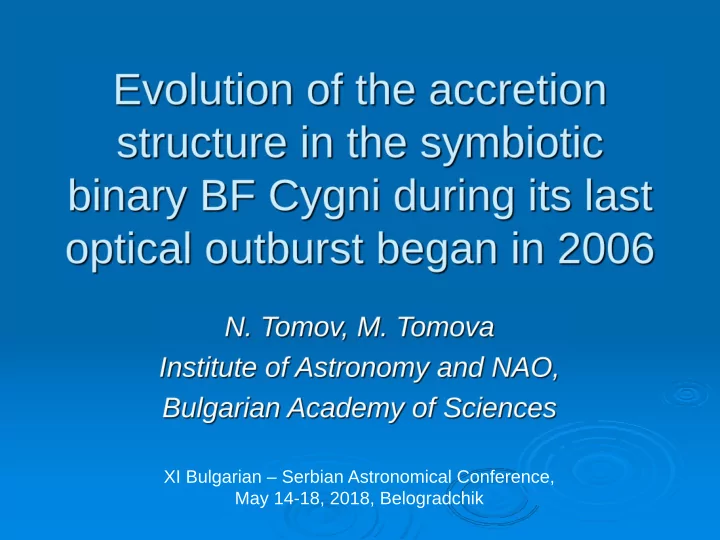 Evolution of the accretion structure in the symbiotic binary BF Cygni during its last optical outburst began in 2006

N. Tomov, M. Tomova
Institute of Astronomy and NAO,
Bulgarian Academy of Sciences

XI Bulgarian – Serbian Astronomical Conference,
May 14-18, 2018, Belogradchik